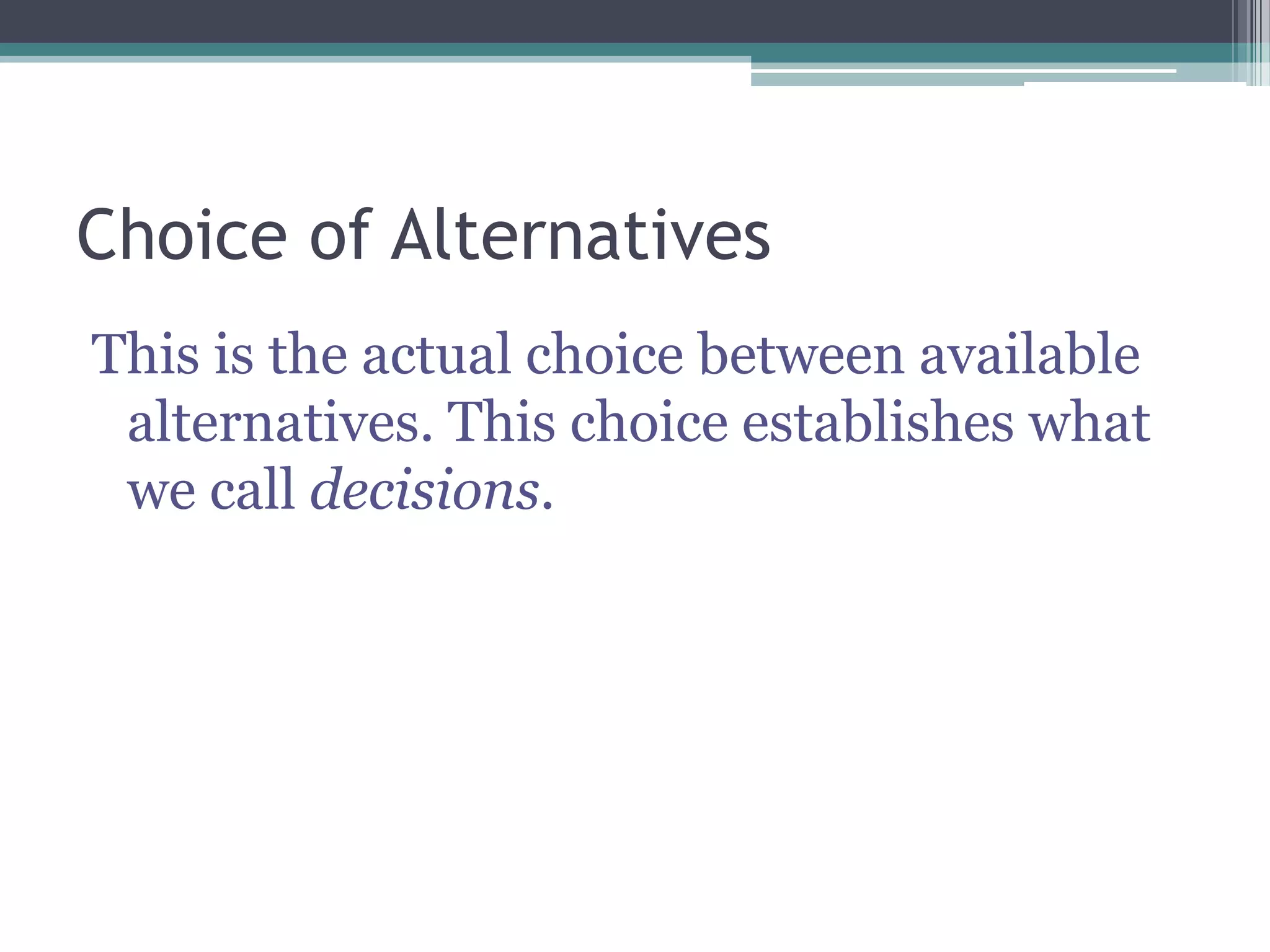 Choice of Alternatives

This is the actual choice between available alternatives. This choice establishes what we call decisions.